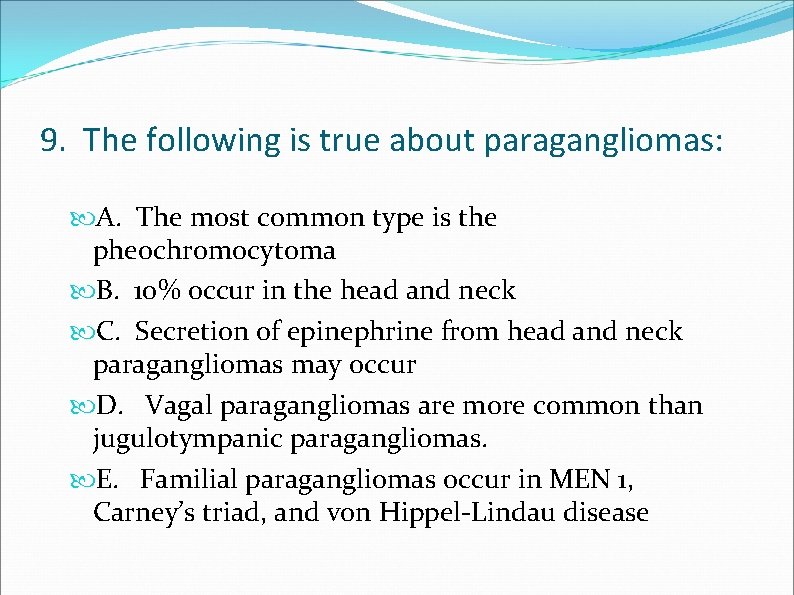 9. The following is true about paragangliomas:

A. The most common type is the pheochromocytoma

B. 10% occur in the head and neck

C. Secretion of epinephrine from head and neck paragangliomas may occur

D. Vagal paragangliomas are more common than jugulotympanic paragangliomas.

E. Familial paragangliomas occur in MEN 1, Carney's triad, and von Hippel-Lindau disease